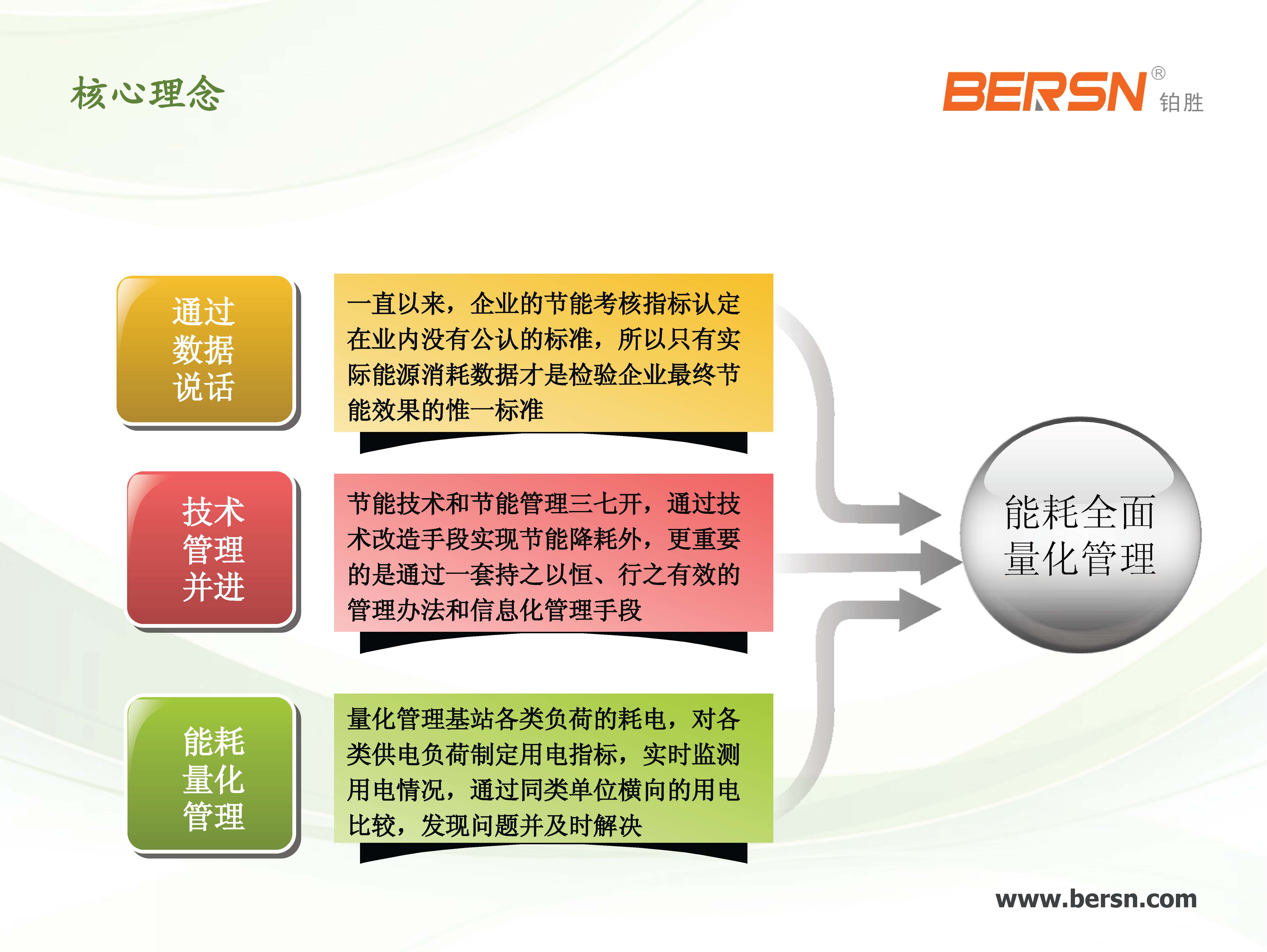 核心理念

BERSN® 铂胜

通过数据说话

一直以来，企业的节能考核指标认定在业内没有公认的标准，所以只有实际能源消耗数据才是检验企业最终节能效果的惟一标准

技术管理并进

节能技术和节能管理三七开，通过技术改造手段实现节能降耗外，更重要的是通过一套持之以恒、行之有效的管理办法和信息化管理手段

能耗量化管理

量化管理基站各类负荷的耗电，对各类供电负荷制定用电指标，实时监测用电情况，通过同类单位横向的用电比较，发现问题并及时解决

能耗全面量化管理

www.bersn.com